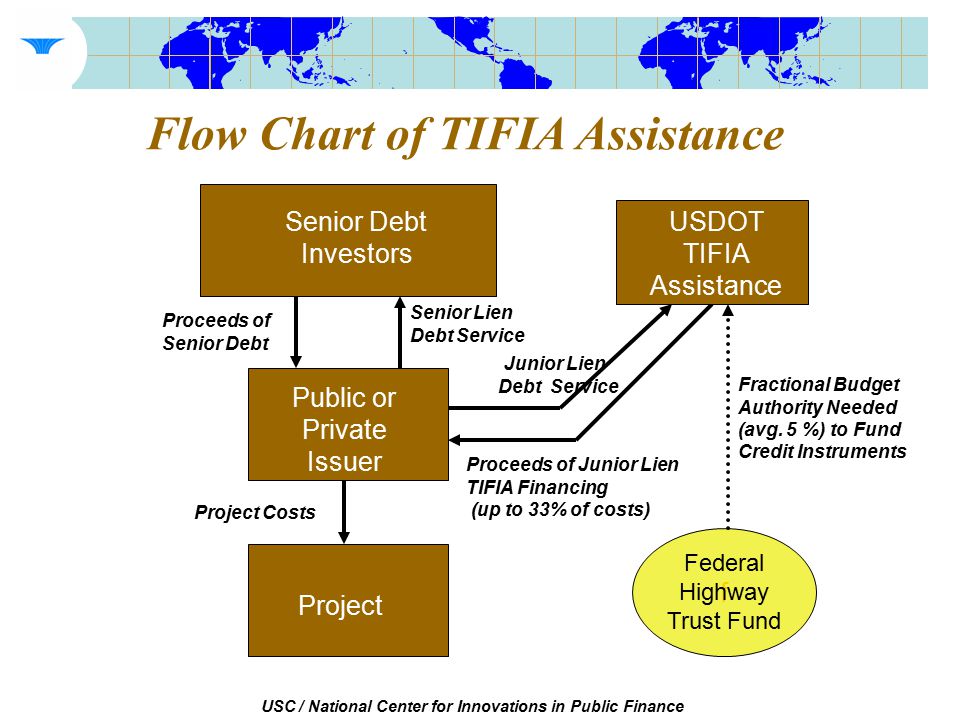 Flow Chart of TIFIA Assistance

Senior Debt Investors

USDOT TIFIA Assistance

Proceeds of Senior Debt

Senior Lien Debt Service

Junior Lien Debt Service

Public or Private Issuer

Fractional Budget Authority Needed (avg. 5 %) to Fund Credit Instruments

Proceeds of Junior Lien TIFIA Financing (up to 33% of costs)

Project Costs

Project

Federal Highway Trust Fund

USC / National Center for Innovations in Public Finance